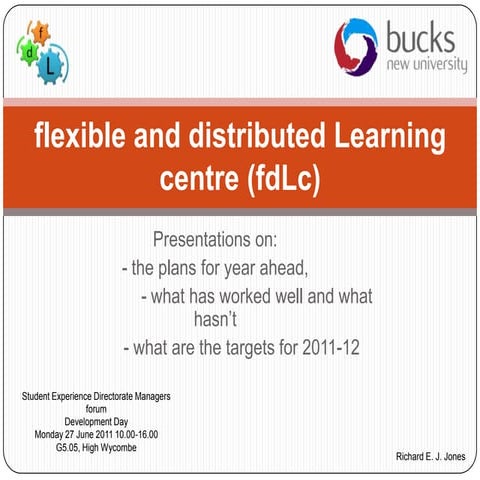 f
d
L

bucks
new university

flexible and distributed Learning centre (fdLc)

Presentations on:
- the plans for year ahead,
- what has worked well and what hasn't
- what are the targets for 2011-12

Student Experience Directorate Managers forum
Development Day
Monday 27 June 2011 10.00-16.00
G5.05, High Wycombe

Richard E. J. Jones